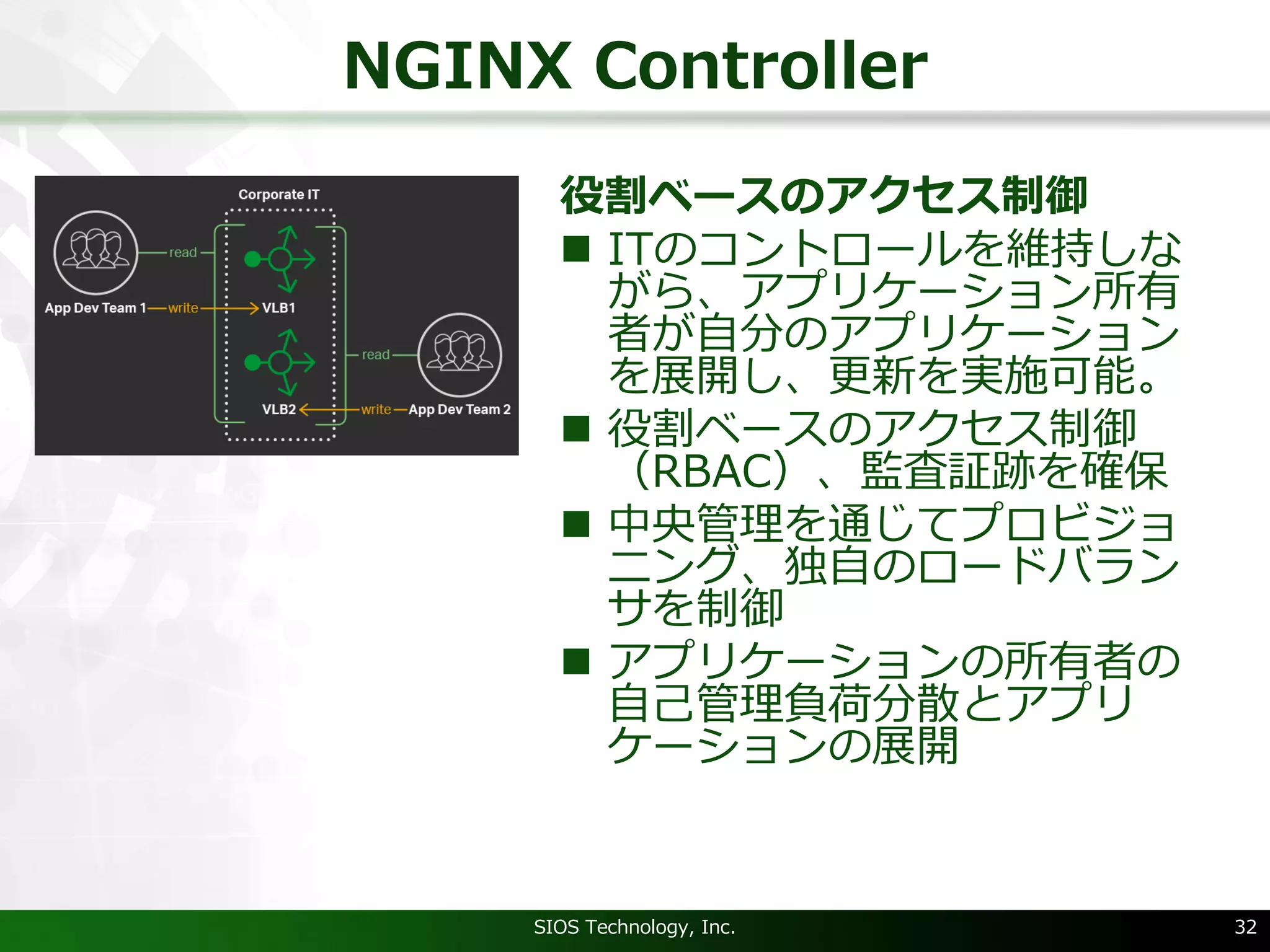 NGINX Controller

Corporate IT

read

App Dev Team 1 write VLB1

read

VLB2 write App Dev Team 2

役割ベースのアクセス制御

■ ITのコントロールを維持しながら、アプリケーション所有者が自分のアプリケーションを展開し、更新を実施可能。

■ 役割ベースのアクセス制御（RBAC）、監査証跡を確保

■ 中央管理を通じてプロビジョニング、独自のロードバランサを制御

■ アプリケーションの所有者の自己管理負荷分散とアプリケーションの展開

SIOS Technology, Inc.

32